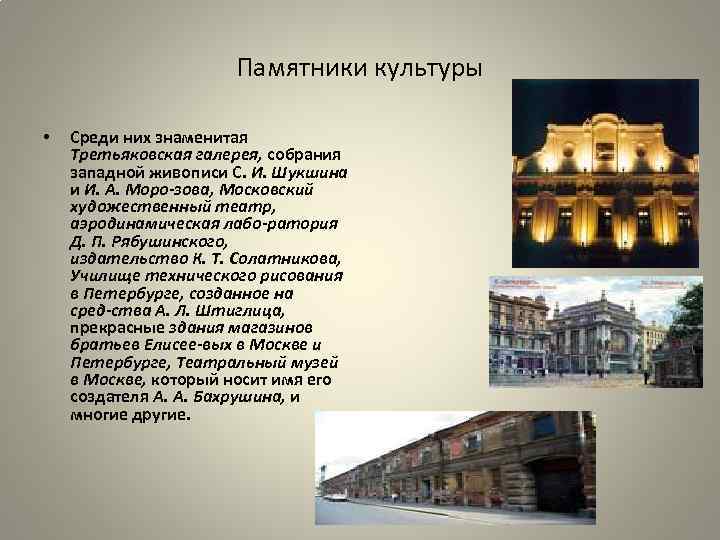 Памятники культуры

• Среди них знаменитая Третьяковская галерея, собрания западной живописи С. И. Шукшина и И. А. Моро-зова, Московский художественный театр, аэродинамическая лабо-ратория Д. П. Рябушинского, издательство К. Т. Солатникова, Училище технического рисования в Петербурге, созданное на сред-ства А. Л. Штиглица, прекрасные здания магазинов братьев Елисее-вых в Москве и Петербурге, Театральный музей в Москве, который носит имя его создателя А. А. Бахрушина, и многие другие.